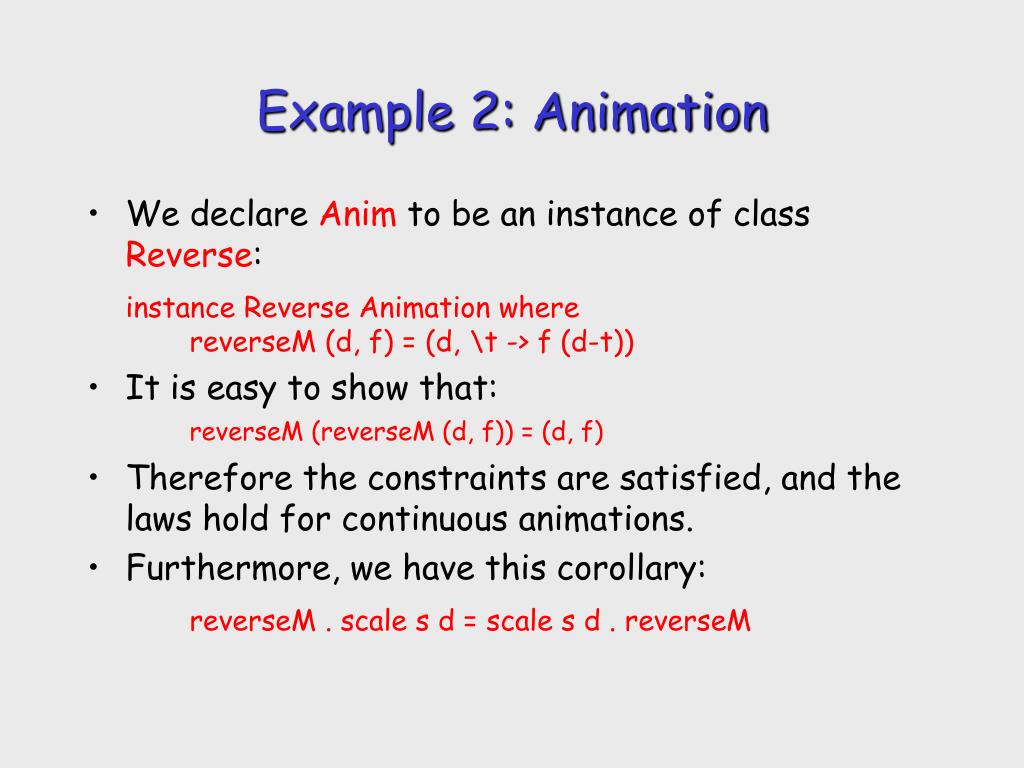 Example 2: Animation

• We declare Anim to be an instance of class Reverse:

instance Reverse Animation where
reverseM (d, f) = (d, \t -> f (d-t))

• It is easy to show that:
reverseM (reverseM (d, f)) = (d, f)

• Therefore the constraints are satisfied, and the laws hold for continuous animations.

• Furthermore, we have this corollary:

reverseM . scale s d = scale s d . reverseM